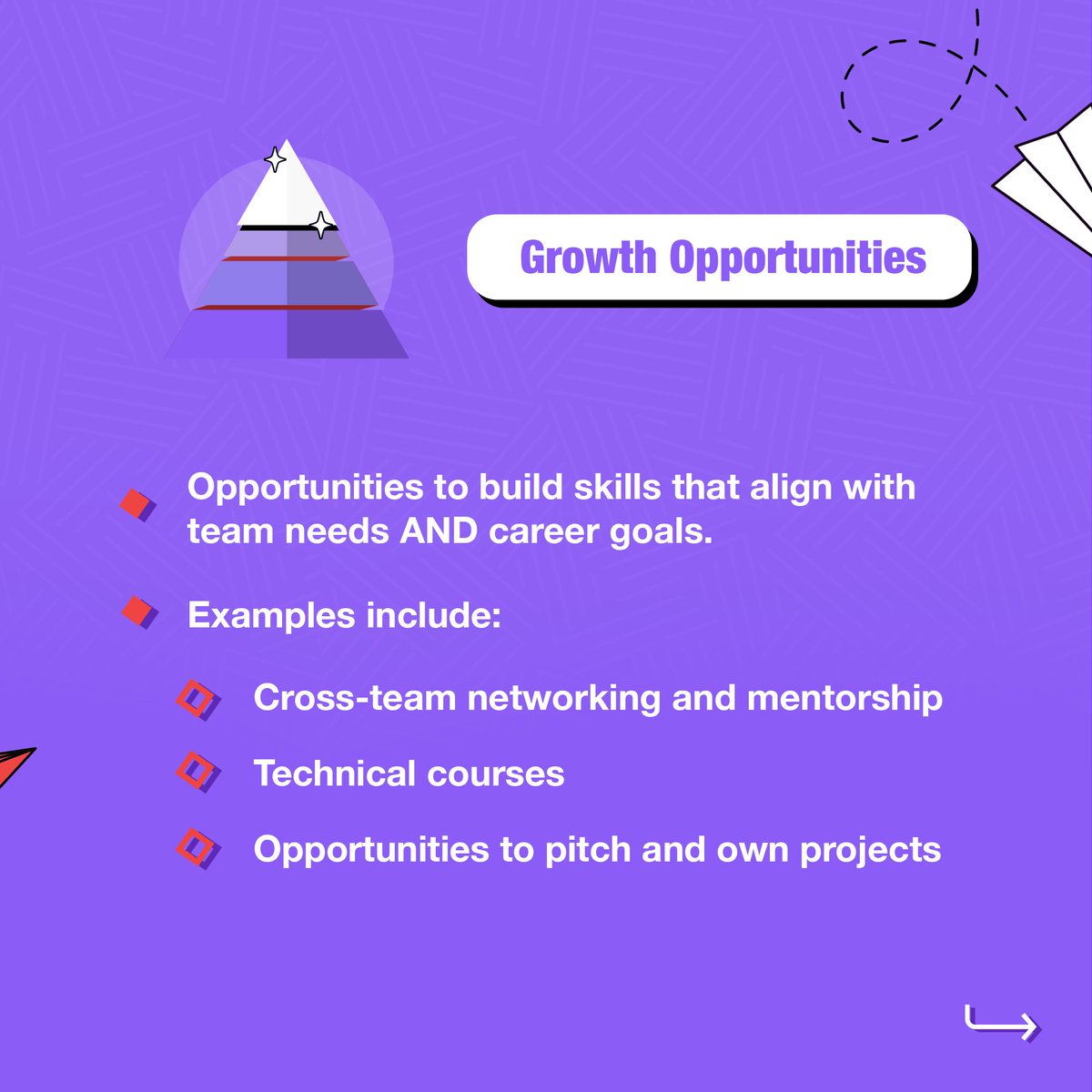 Growth Opportunities

Opportunities to build skills that align with team needs AND career goals.

Examples include:

Cross-team networking and mentorship

Technical courses

Opportunities to pitch and own projects